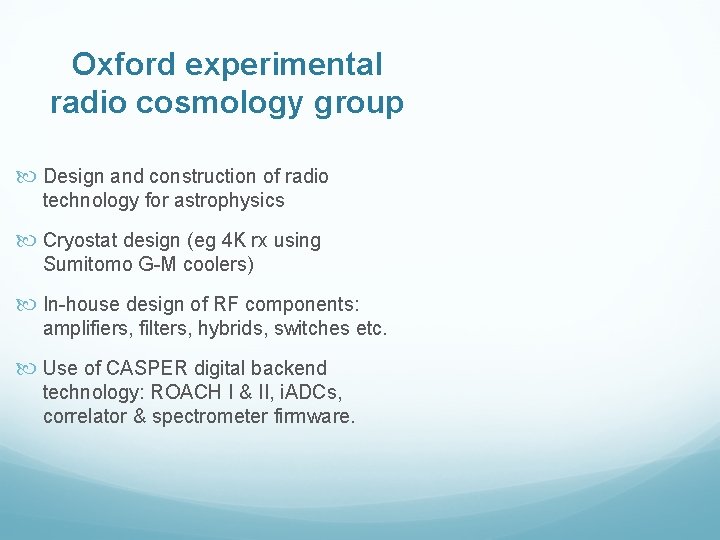 Oxford experimental radio cosmology group

Design and construction of radio technology for astrophysics

Cryostat design (eg 4K rx using Sumitomo G-M coolers)

In-house design of RF components: amplifiers, filters, hybrids, switches etc.

Use of CASPER digital backend technology: ROACH I & II, iADCs, correlator & spectrometer firmware.